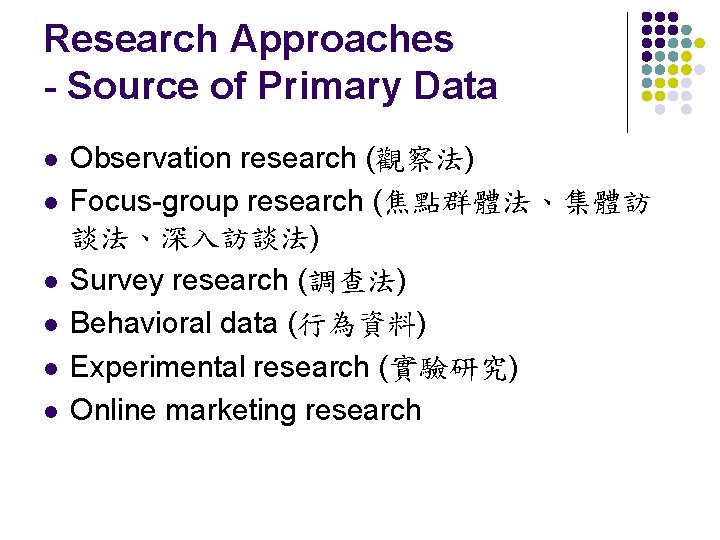 Research Approaches
- Source of Primary Data

- Observation research (觀察法)
- Focus-group research (焦點群體法、集體訪談法、深入訪談法)
- Survey research (調查法)
- Behavioral data (行為資料)
- Experimental research (實驗研究)
- Online marketing research